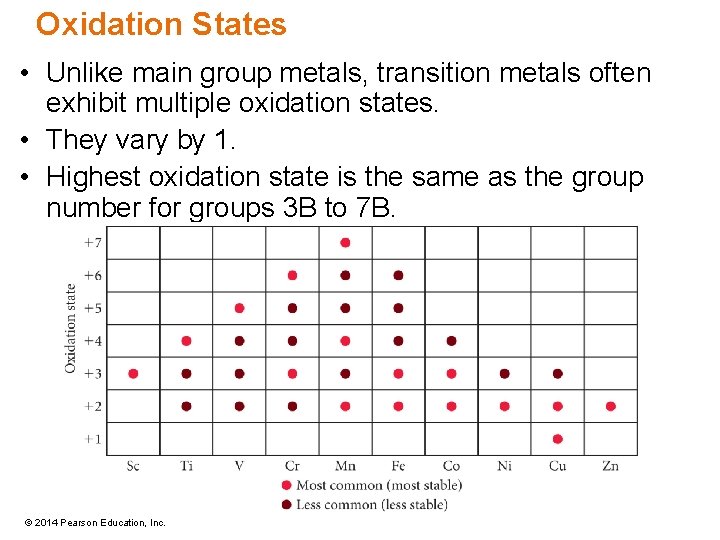 Oxidation States

• Unlike main group metals, transition metals often exhibit multiple oxidation states.
• They vary by 1.
• Highest oxidation state is the same as the group number for groups 3B to 7B.

Oxidation state
+7
+6
+5
+4
+3
+2
+1
Sc Ti V Cr Mn Fe Co Ni Cu Zn

Most common (most stable)
Less common (less stable)

© 2014 Pearson Education, Inc.